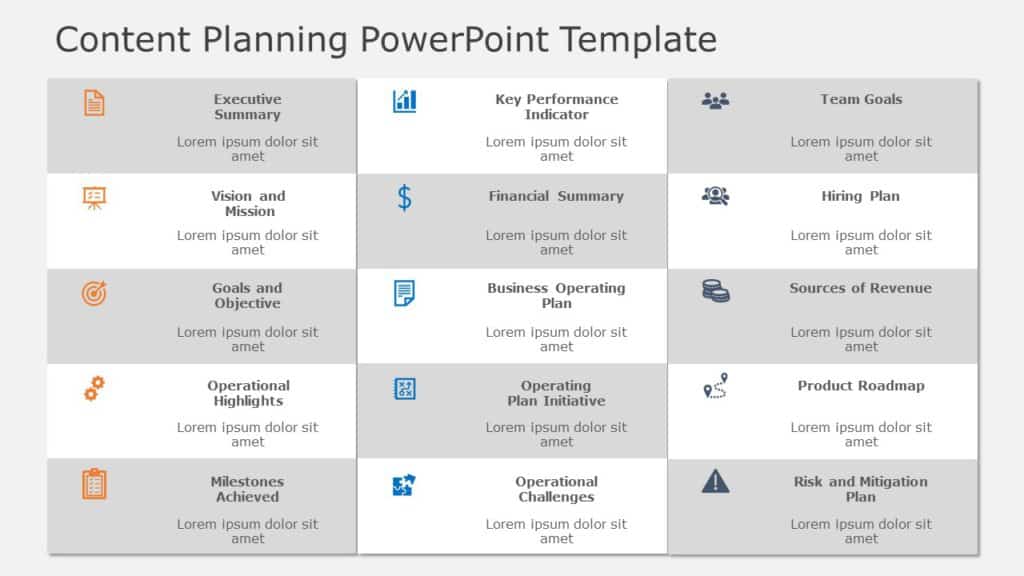 Content Planning PowerPoint Template

Executive Summary

Lorem ipsum dolor sit amet

Vision and Mission

Lorem ipsum dolor sit amet

Goals and Objective

Lorem ipsum dolor sit amet

Operational Highlights

Lorem ipsum dolor sit amet

Milestones Achieved

Lorem ipsum dolor sit amet

Key Performance Indicator

Lorem ipsum dolor sit amet

Financial Summary

Lorem ipsum dolor sit amet

Business Operating Plan

Lorem ipsum dolor sit amet

Operating Plan Initiative

Lorem ipsum dolor sit amet

Operational Challenges

Lorem ipsum dolor sit amet

Team Goals

Lorem ipsum dolor sit amet

Hiring Plan

Lorem ipsum dolor sit amet

Sources of Revenue

Lorem ipsum dolor sit amet

Product Roadmap

Lorem ipsum dolor sit amet

Risk and Mitigation Plan

Lorem ipsum dolor sit amet